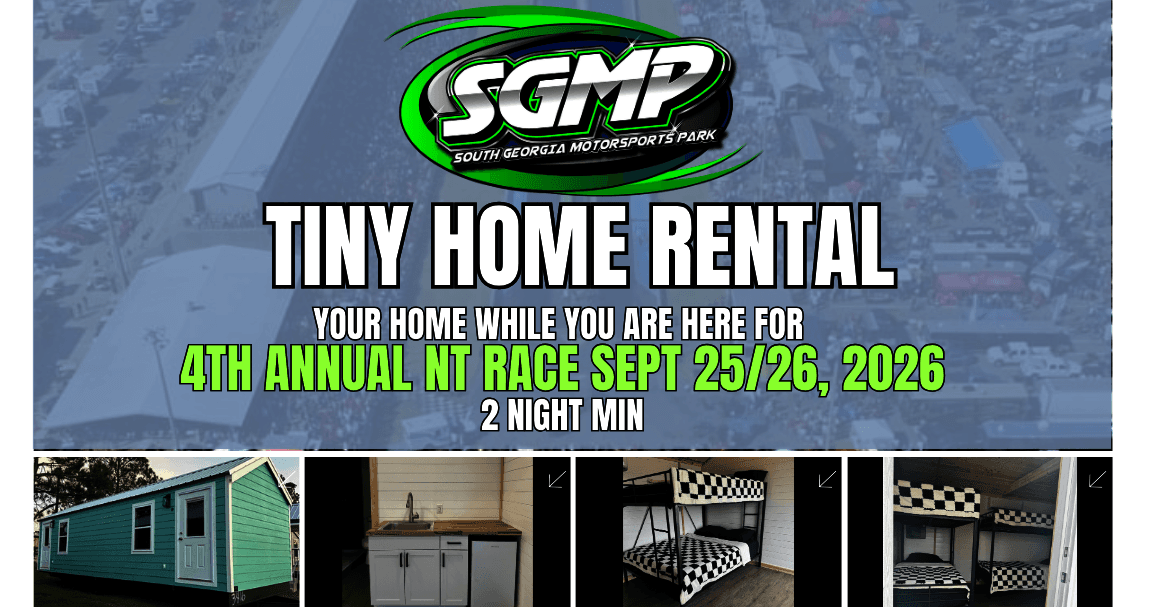 SGMP
SOUTH GEORGIA MOTORSPORTS PARK

TINY HOME RENTAL

YOUR HOME WHILE YOU ARE HERE FOR
4TH ANNUAL NT RACE SEPT 25/26, 2026
2 NIGHT MIN